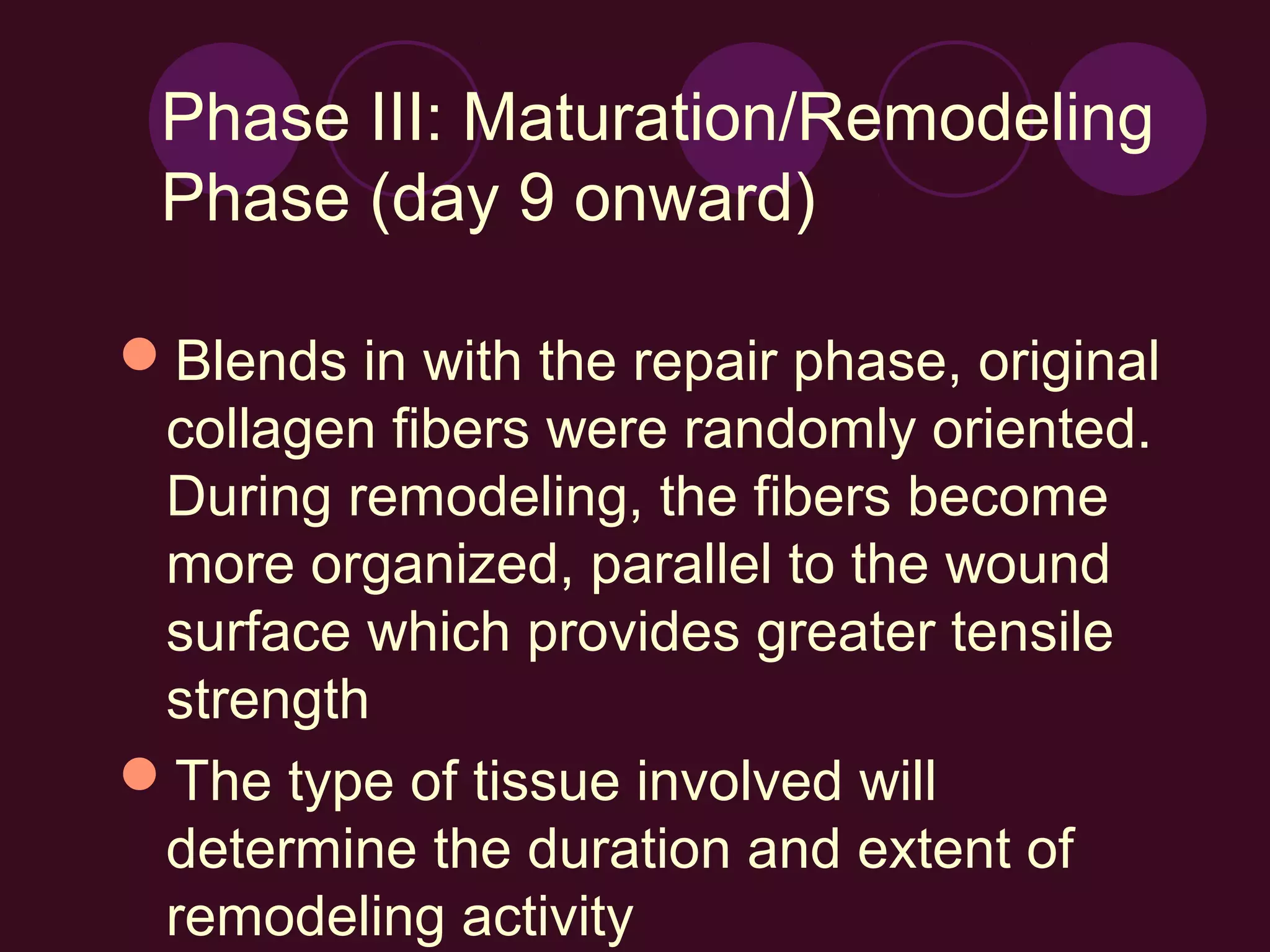 Phase III: Maturation/Remodeling Phase (day 9 onward)

Blends in with the repair phase, original collagen fibers were randomly oriented. During remodeling, the fibers become more organized, parallel to the wound surface which provides greater tensile strength

The type of tissue involved will determine the duration and extent of remodeling activity